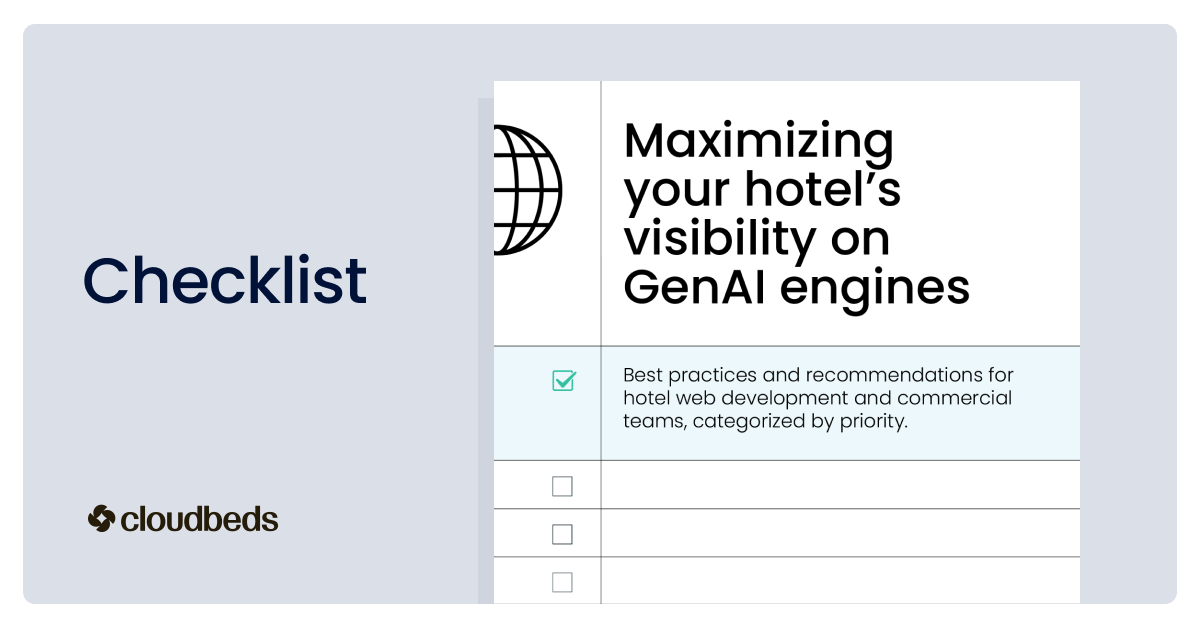 Checklist

cloudbeds

Maximizing your hotel's visibility on GenAI engines

Best practices and recommendations for hotel web development and commercial teams, categorized by priority.